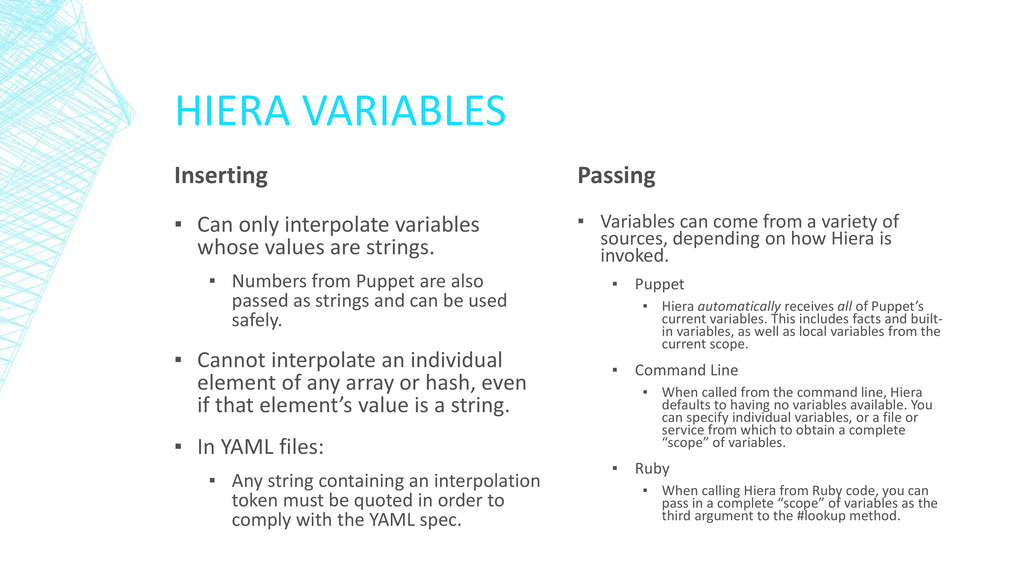 HIERA VARIABLES

Inserting

▪ Can only interpolate variables whose values are strings.

▪ Numbers from Puppet are also passed as strings and can be used safely.

▪ Cannot interpolate an individual element of any array or hash, even if that element's value is a string.

▪ In YAML files:

▪ Any string containing an interpolation token must be quoted in order to comply with the YAML spec.

Passing

▪ Variables can come from a variety of sources, depending on how Hiera is invoked.

▪ Puppet

▪ Hiera automatically receives all of Puppet's current variables. This includes facts and built-in variables, as well as local variables from the current scope.

▪ Command Line

▪ When called from the command line, Hiera defaults to having no variables available. You can specify individual variables, or a file or service from which to obtain a complete "scope" of variables.

▪ Ruby

▪ When calling Hiera from Ruby code, you can pass in a complete "scope" of variables as the third argument to the #lookup method.